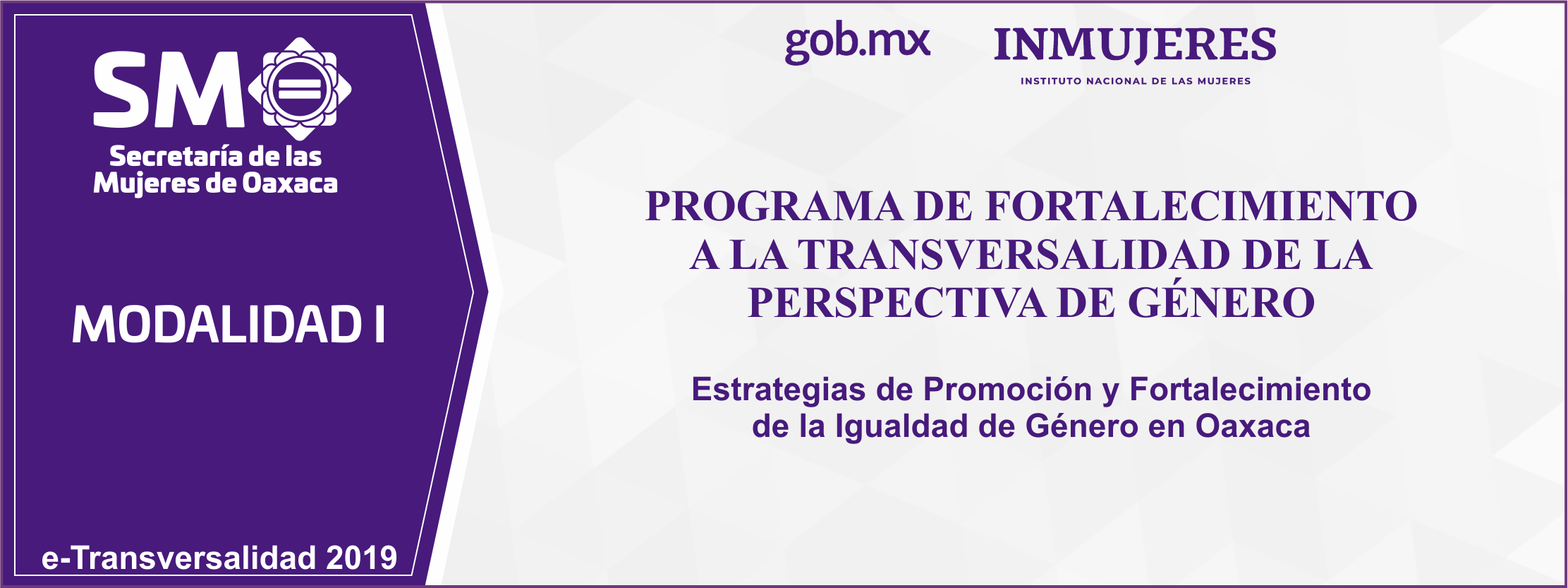 SM

Secretaría de las Mujeres de Oaxaca

MODALIDAD I

e-Transversalidad 2019

gob.mx

INMUJERES

INSTITUTO NACIONAL DE LAS MUJERES

PROGRAMA DE FORTALECIMIENTO A LA TRANSVERSALIDAD DE LA PERSPECTIVA DE GÉNERO

Estrategias de Promoción y Fortalecimiento de la Igualdad de Género en Oaxaca